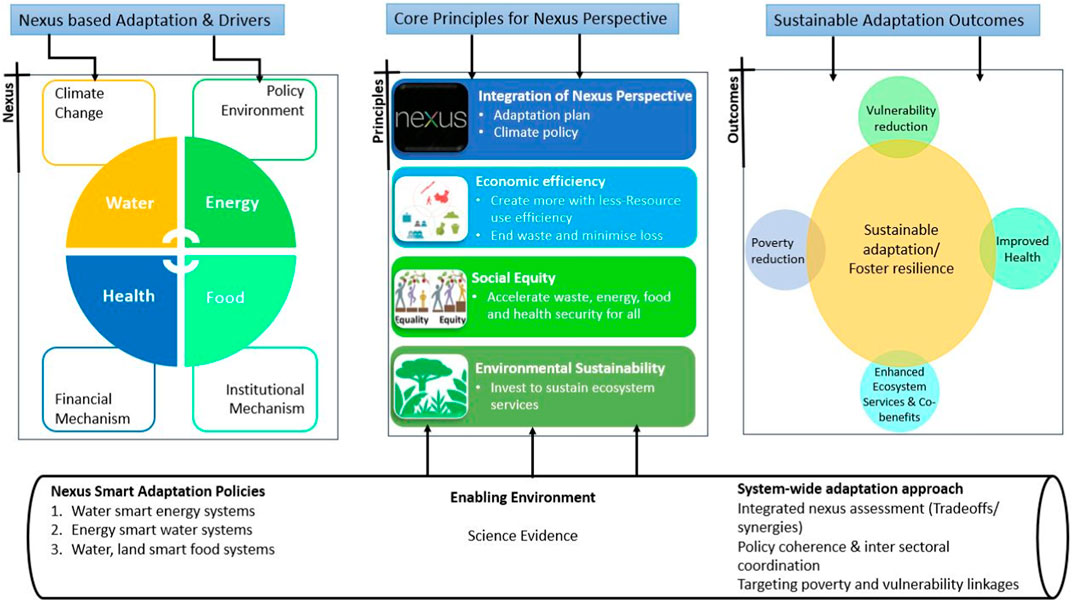 Nexus based Adaptation & Drivers

Nexus

Climate Change

Policy Environment

Water

Energy

Health

Food

Financial Mechanism

Institutional Mechanism

Core Principles for Nexus Perspective

Principles

nexus

Integration of Nexus Perspective
• Adaptation plan
• Climate policy

Economic efficiency
• Create more with less-Resource use efficiency
• End waste and minimise loss

Equality Equity

Social Equity
• Accelerate waste, energy, food and health security for all

Environmental Sustainability
• Invest to sustain ecosystem services

Sustainable Adaptation Outcomes

Outcomes

Vulnerability reduction

Poverty reduction

Sustainable adaptation/ Foster resilience

Improved Health

Enhanced Ecosystem Services & Co-benefits

Nexus Smart Adaptation Policies
1. Water smart energy systems
2. Energy smart water systems
3. Water, land smart food systems

Enabling Environment

Science Evidence

System-wide adaptation approach
Integrated nexus assessment (Tradeoffs/ synergies)
Policy coherence & inter sectoral coordination
Targeting poverty and vulnerability linkages